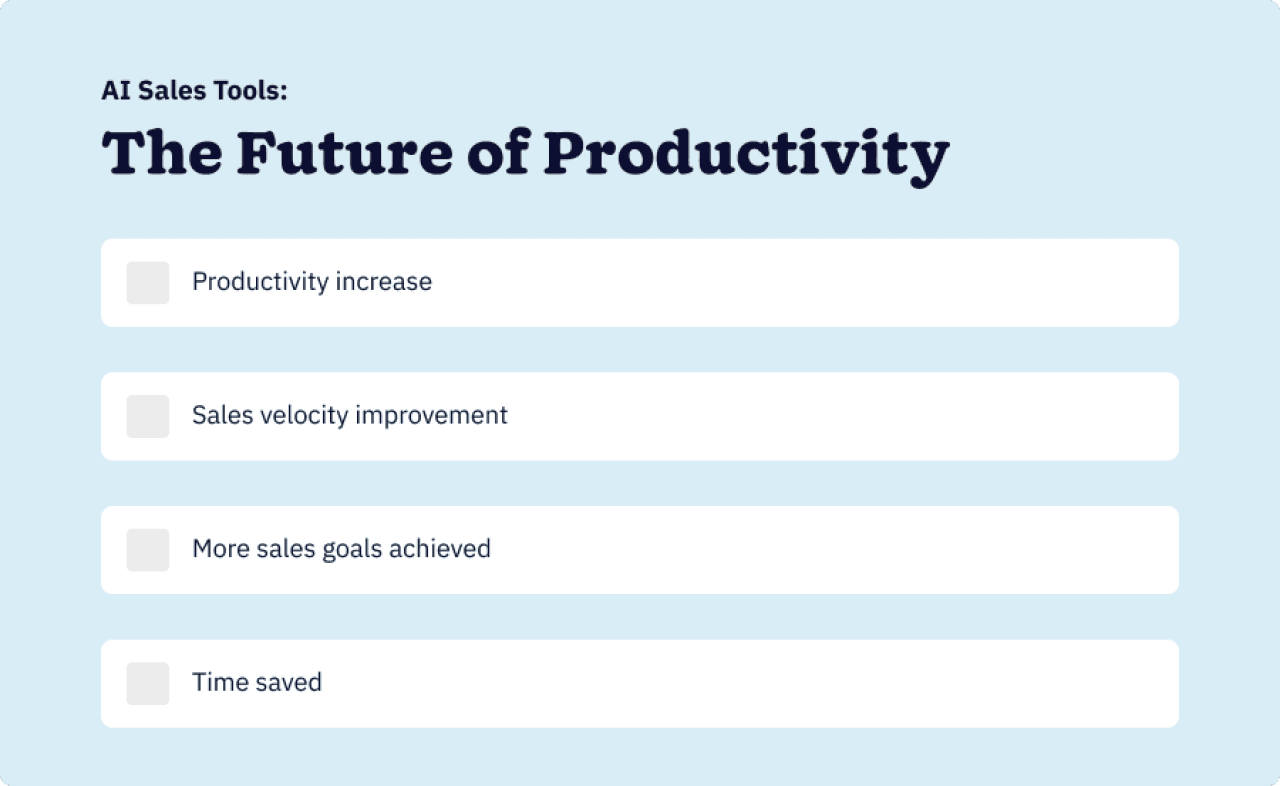 AI Sales Tools:

The Future of Productivity

Productivity increase

Sales velocity improvement

More sales goals achieved

Time saved